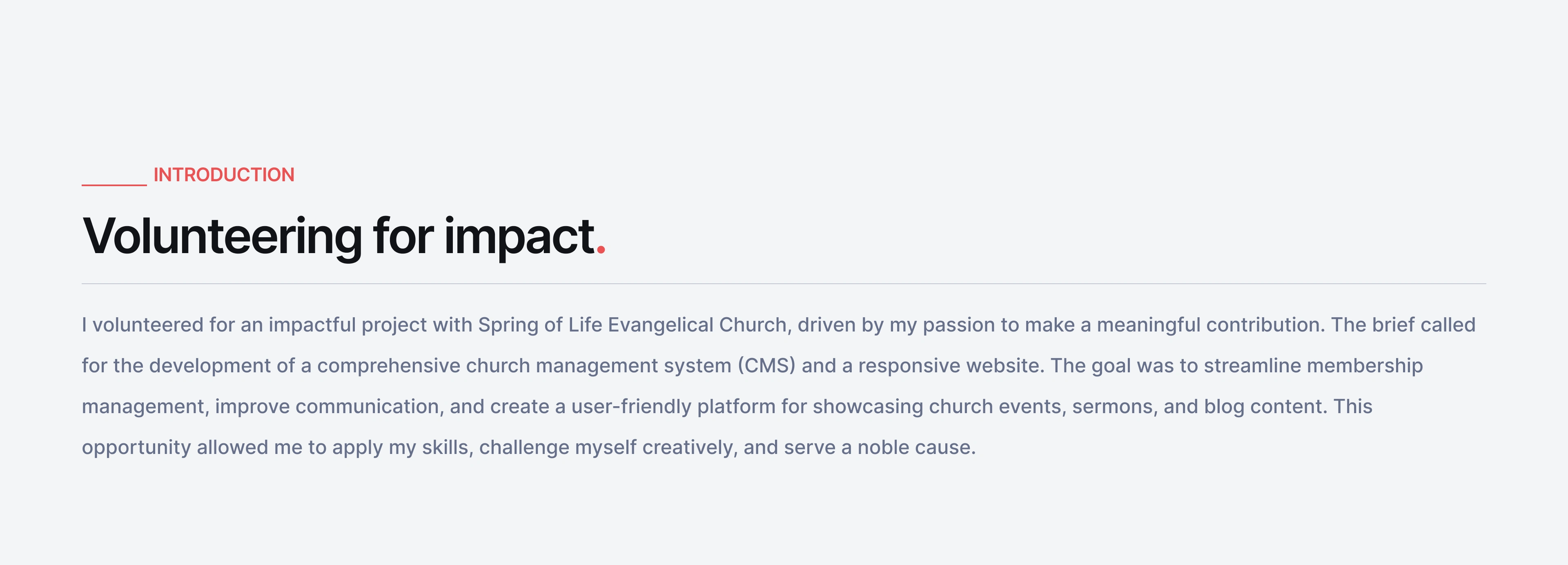 INTRODUCTION

Volunteering for impact.

I volunteered for an impactful project with Spring of Life Evangelical Church, driven by my passion to make a meaningful contribution. The brief called for the development of a comprehensive church management system (CMS) and a responsive website. The goal was to streamline membership management, improve communication, and create a user-friendly platform for showcasing church events, sermons, and blog content. This opportunity allowed me to apply my skills, challenge myself creatively, and serve a noble cause.